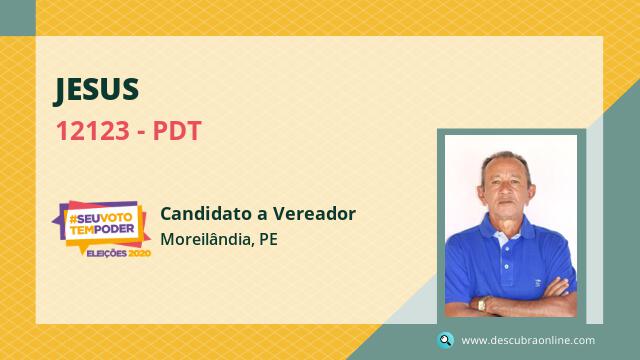 JESUS

12123 - PDT

#SEUVOTO TEMPODER
ELEIÇÕES 2020

Candidato a Vereador
Moreilândia, PE

www.descubraonline.com